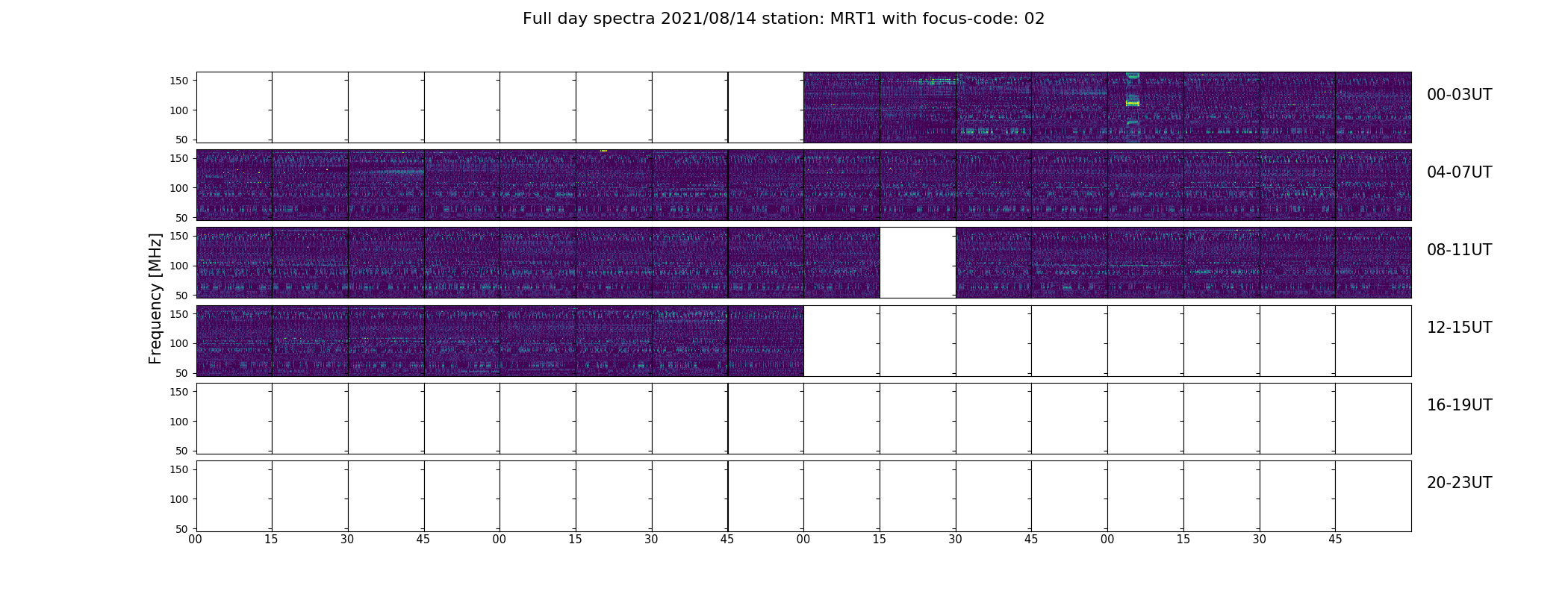 Full day spectra 2021/08/14 station: MRT1 with focus-code: 02

Frequency [MHz]

150
100
50
00-03UT

150
100
50
04-07UT

150
100
50
08-11UT

150
100
50
12-15UT

150
100
50
16-19UT

150
100
50
20-23UT

00 15 30 45 00 15 30 45 00 15 30 45 00 15 30 45